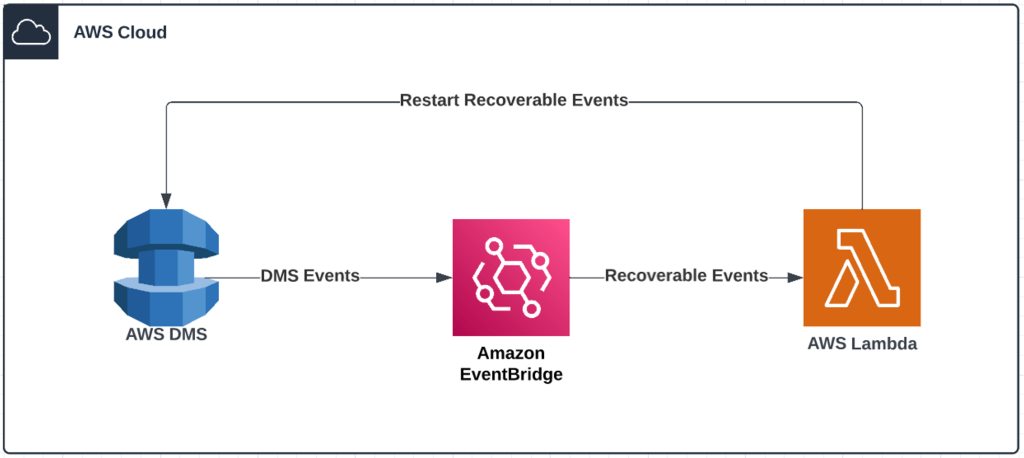 AWS Cloud

Restart Recoverable Events

DMS Events

Recoverable Events

AWS DMS

Amazon EventBridge

AWS Lambda